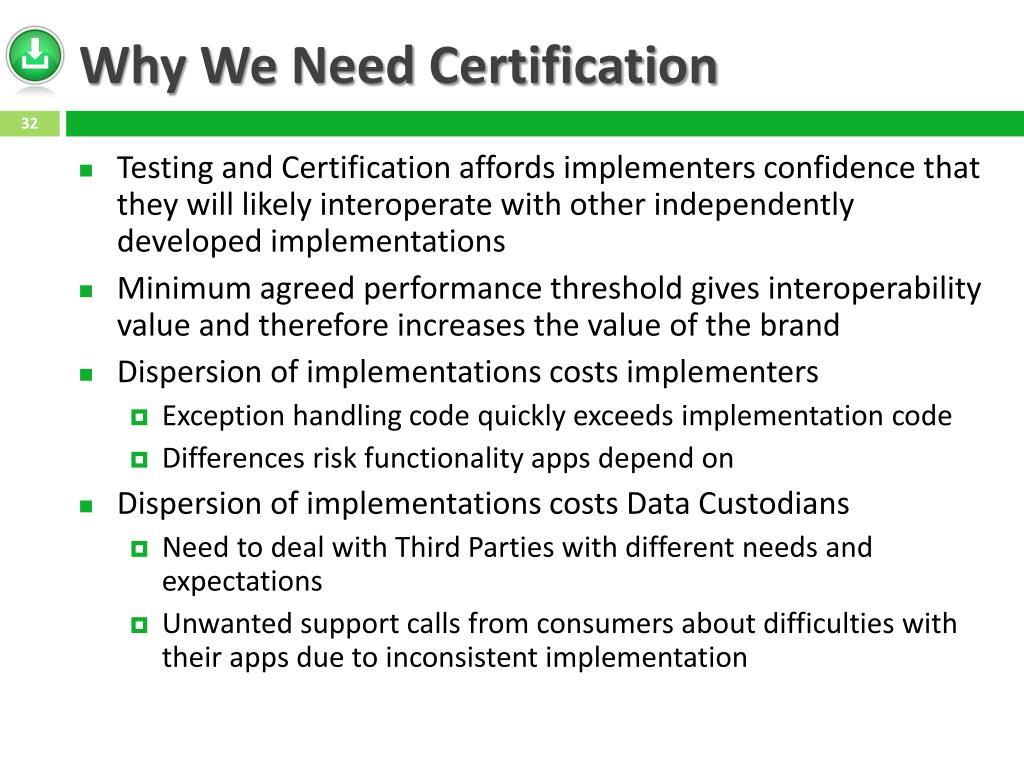 Why We Need Certification

32

- Testing and Certification affords implementers confidence that they will likely interoperate with other independently developed implementations
- Minimum agreed performance threshold gives interoperability value and therefore increases the value of the brand
- Dispersion of implementations costs implementers
  - Exception handling code quickly exceeds implementation code
  - Differences risk functionality apps depend on
- Dispersion of implementations costs Data Custodians
  - Need to deal with Third Parties with different needs and expectations
  - Unwanted support calls from consumers about difficulties with their apps due to inconsistent implementation